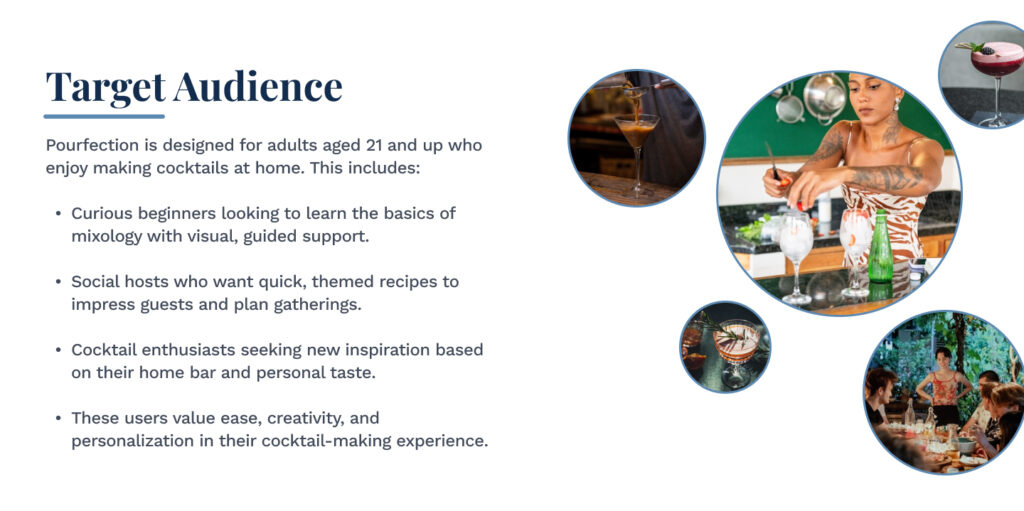 Target Audience

Pourfection is designed for adults aged 21 and up who enjoy making cocktails at home. This includes:

• Curious beginners looking to learn the basics of mixology with visual, guided support.

• Social hosts who want quick, themed recipes to impress guests and plan gatherings.

• Cocktail enthusiasts seeking new inspiration based on their home bar and personal taste.

• These users value ease, creativity, and personalization in their cocktail-making experience.